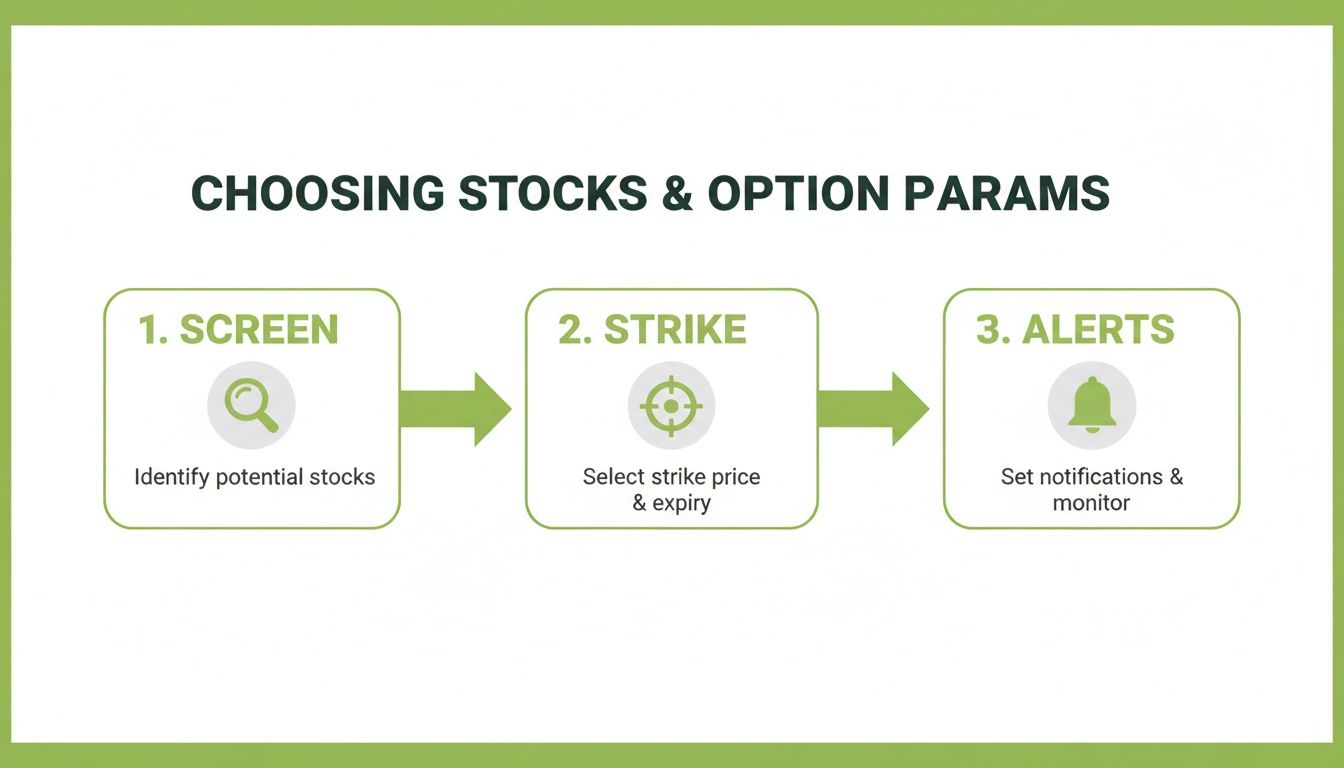 CHOOSING STOCKS & OPTION PARAMS

1. SCREEN

Identify potential stocks

2. STRIKE

Select strike price & expiry

3. ALERTS

Set notifications & monitor